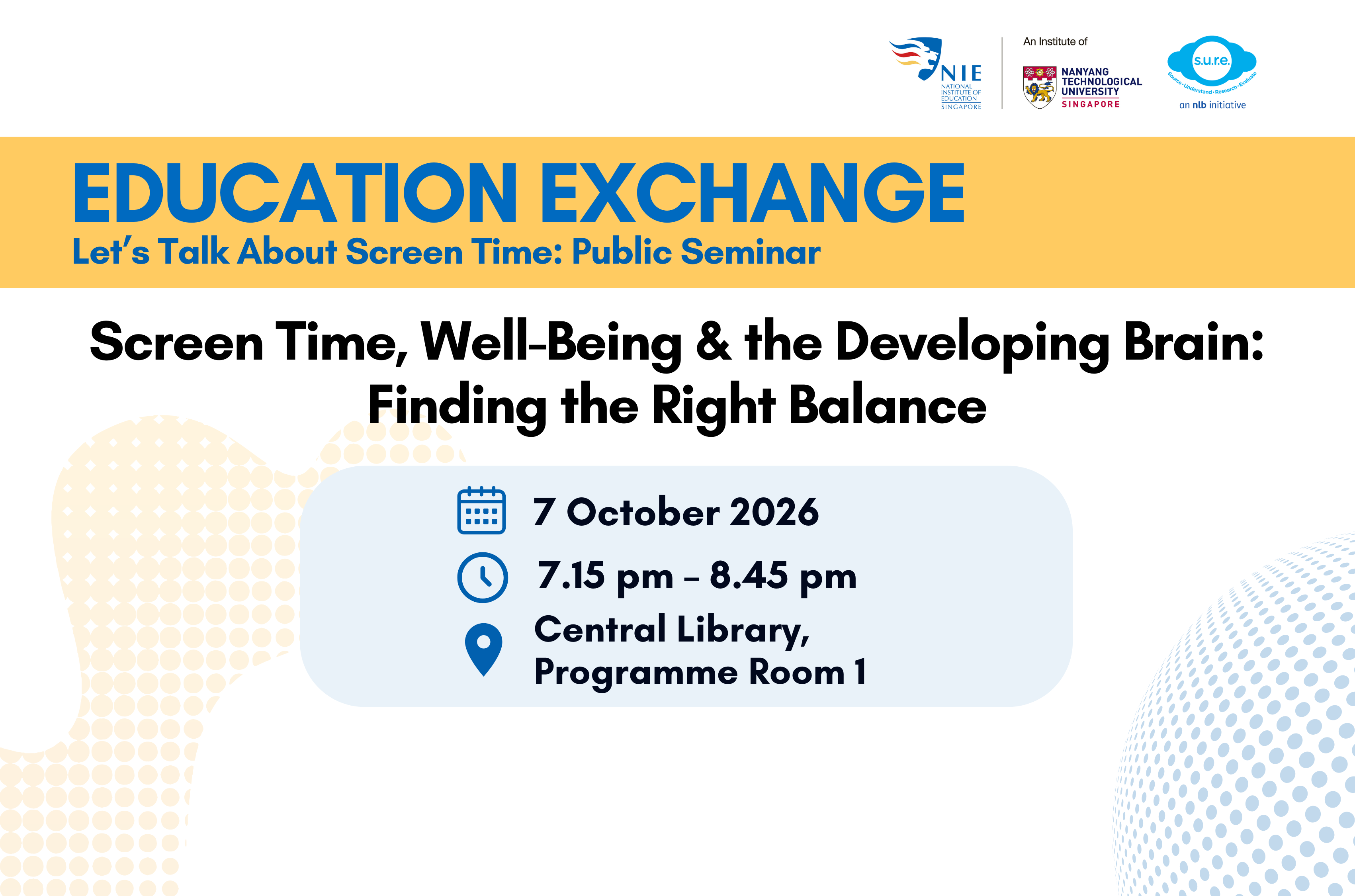 NIE
NATIONAL INSTITUTE OF EDUCATION SINGAPORE

An Institute of
NANYANG TECHNOLOGICAL UNIVERSITY
SINGAPORE

s.u.r.e.
Source • Understand • Research • Evaluate
an nlb initiative

EDUCATION EXCHANGE
Let's Talk About Screen Time: Public Seminar

Screen Time, Well-Being & the Developing Brain: Finding the Right Balance

7 October 2026

7.15 pm – 8.45 pm

Central Library, Programme Room 1